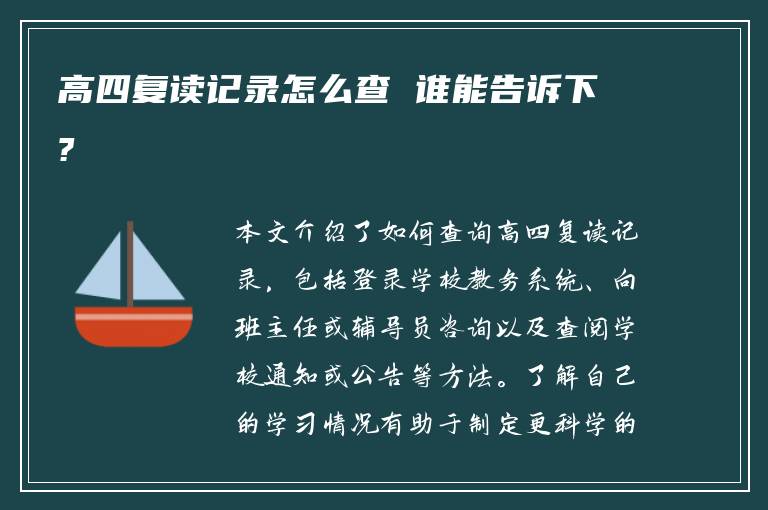 高四复读记录怎么查 谁能告诉下?

本文介绍了如何查询高四复读记录，包括登录学校教务系统、向班主任或辅导员咨询以及查阅学校通知或公告等方法。了解自己的学习情况有助于制定更科学的